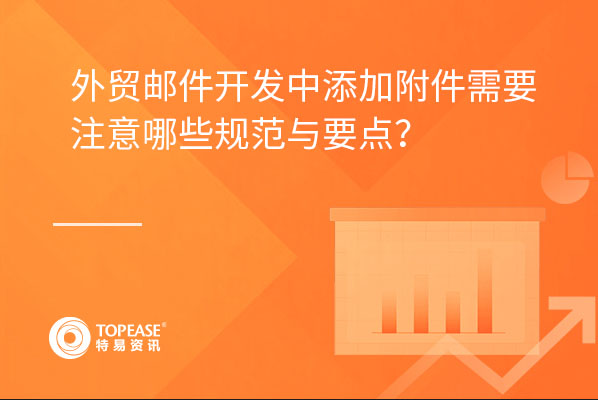 外贸邮件开发中添加附件需要注意哪些规范与要点?

TOPEASE®
特易资讯